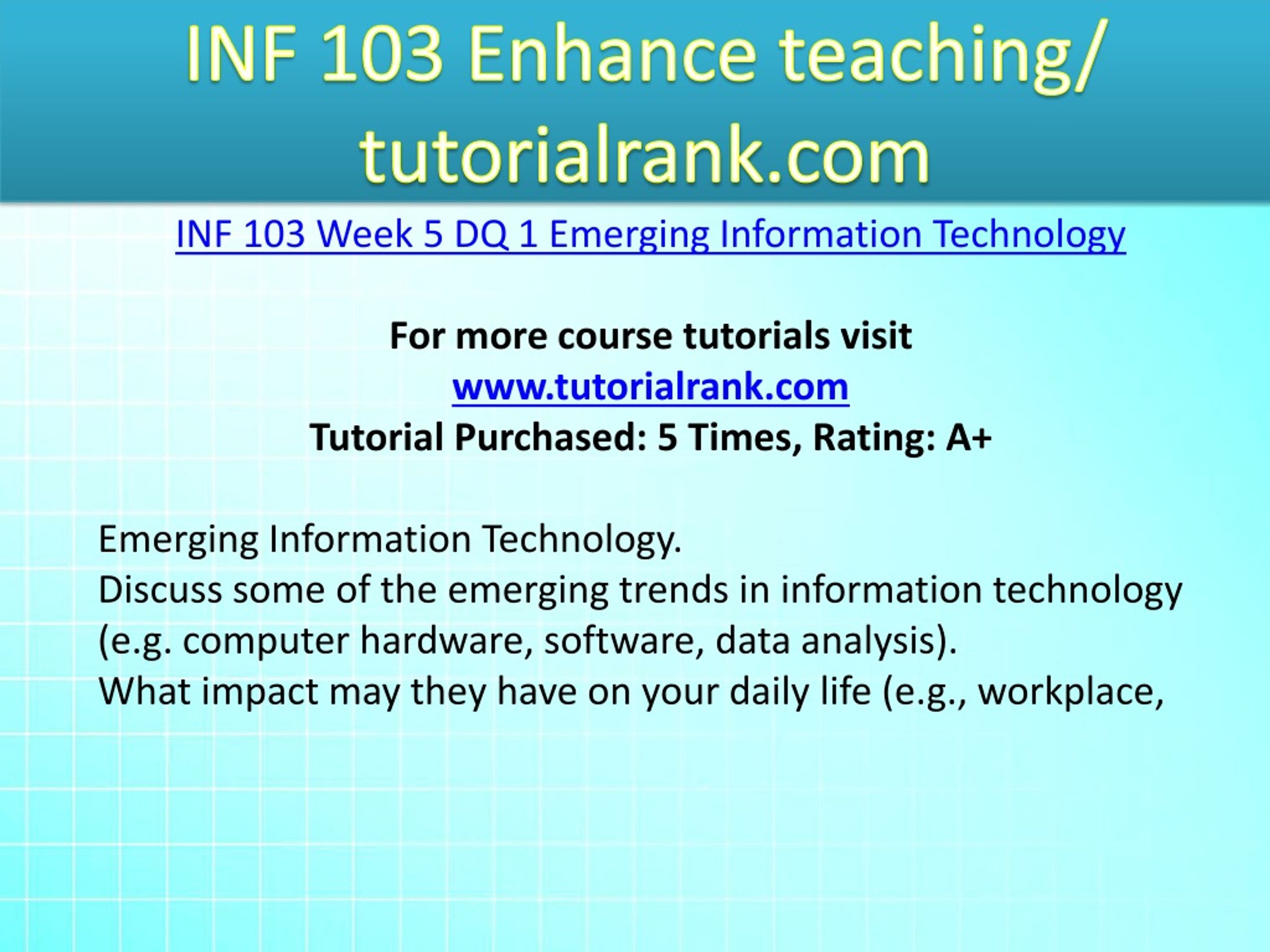 INF 103 Enhance teaching/ tutorialrank.com

INF 103 Week 5 DQ 1 Emerging Information Technology

For more course tutorials visit
www.tutorialrank.com
Tutorial Purchased: 5 Times, Rating: A+

Emerging Information Technology.
Discuss some of the emerging trends in information technology (e.g. computer hardware, software, data analysis).
What impact may they have on your daily life (e.g., workplace,